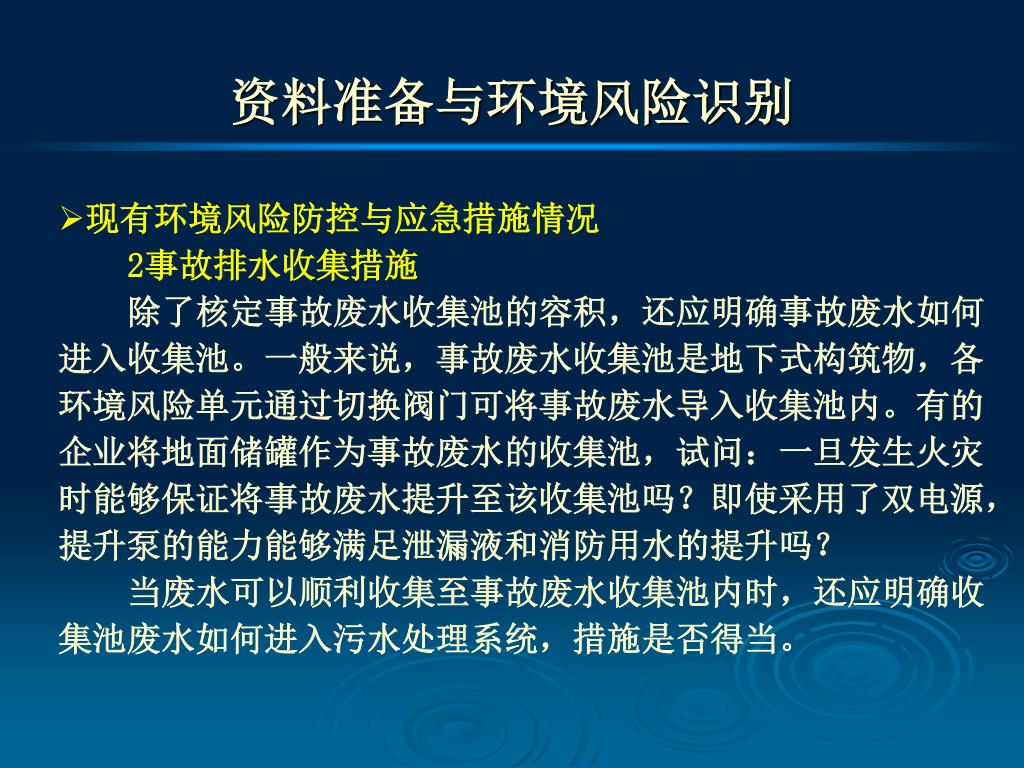 资料准备与环境风险识别

➢现有环境风险防控与应急措施情况

2事故排水收集措施

除了核定事故废水收集池的容积，还应明确事故废水如何进入收集池。一般来说，事故废水收集池是地下式构筑物，各环境风险单元通过切换阀门可将事故废水导入收集池内。有的企业将地面储罐作为事故废水的收集池，试问：一旦发生火灾时能够保证将事故废水提升至该收集池吗？即使采用了双电源，提升泵的能力能够满足泄漏液和消防用水的提升吗？

当废水可以顺利收集至事故废水收集池内时，还应明确收集池废水如何进入污水处理系统，措施是否得当。